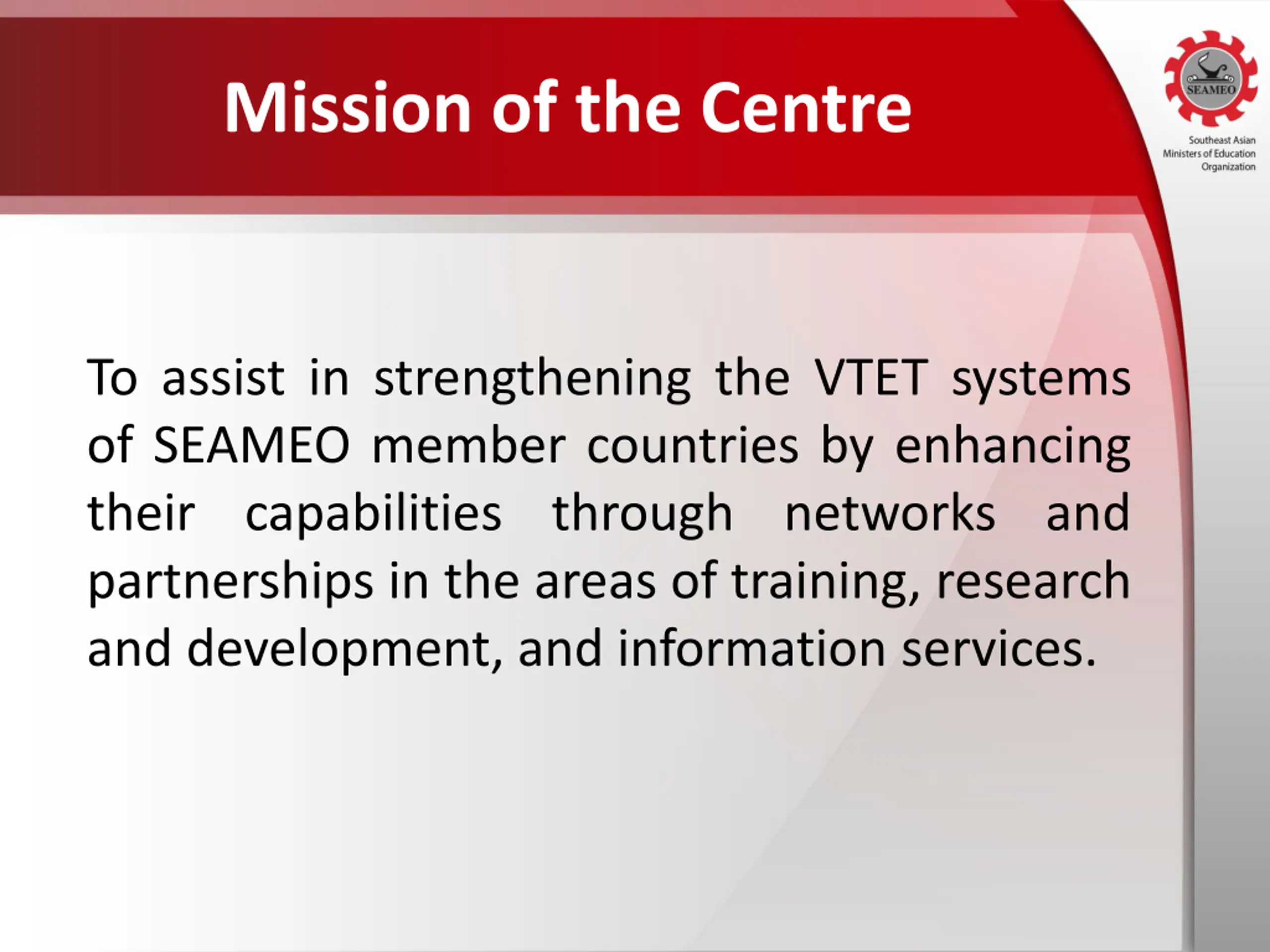 Mission of the Centre

SEAMEO

Southeast Asian Ministers of Education Organization

To assist in strengthening the VTET systems of SEAMEO member countries by enhancing their capabilities through networks and partnerships in the areas of training, research and development, and information services.